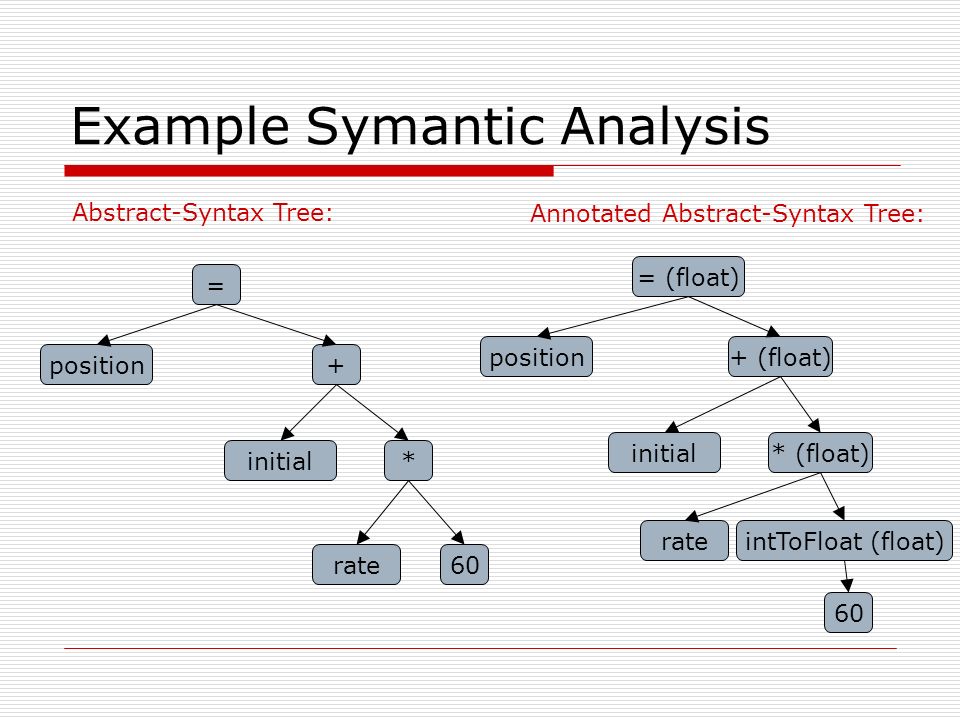 Example Symantic Analysis

Abstract-Syntax Tree:

=

position

+

initial

*

rate

60

Annotated Abstract-Syntax Tree:

= (float)

position

+ (float)

initial

* (float)

rate

intToFloat (float)

60